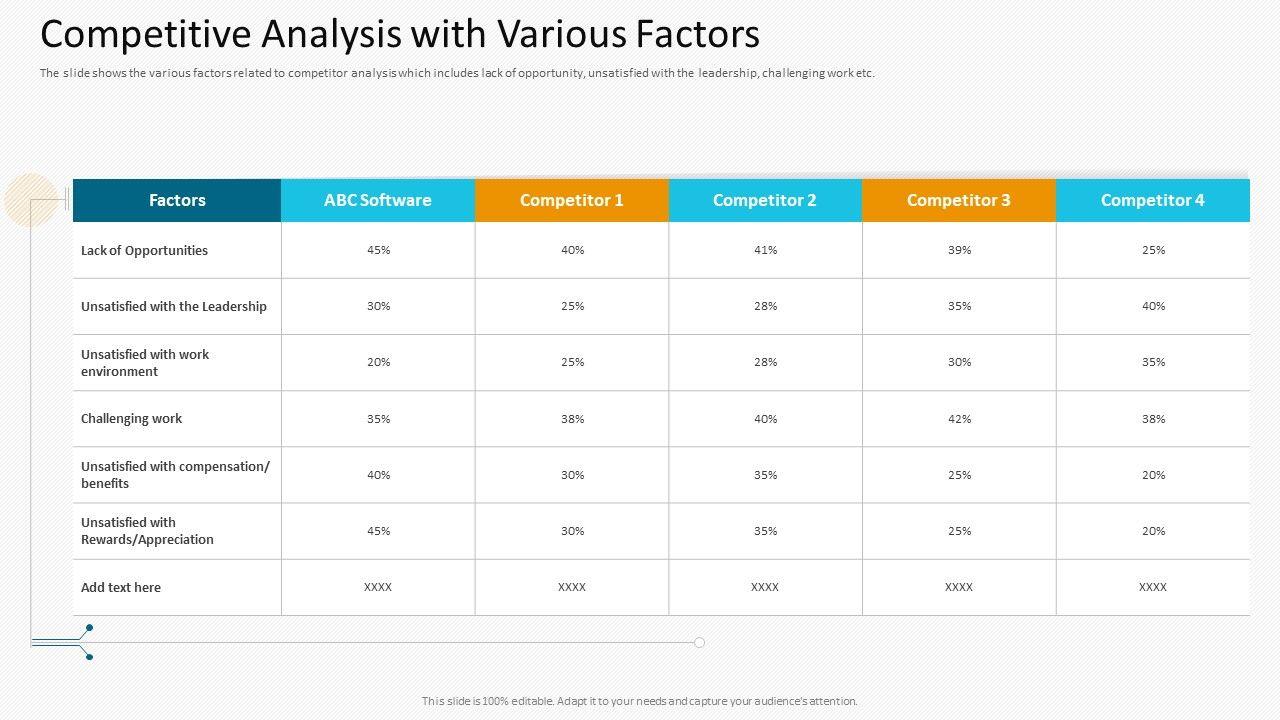 Competitive Analysis with Various Factors

The slide shows the various factors related to competitor analysis which includes lack of opportunity, unsatisfied with the leadership, challenging work etc.

| Factors | ABC Software | Competitor 1 | Competitor 2 | Competitor 3 | Competitor 4 |
|---|---|---|---|---|---|
| Lack of Opportunities | 45% | 40% | 41% | 39% | 25% |
| Unsatisfied with the Leadership | 30% | 25% | 28% | 35% | 40% |
| Unsatisfied with work environment | 20% | 25% | 28% | 30% | 35% |
| Challenging work | 35% | 38% | 40% | 42% | 38% |
| Unsatisfied with compensation/ benefits | 40% | 30% | 35% | 25% | 20% |
| Unsatisfied with Rewards/Appreciation | 45% | 30% | 35% | 25% | 20% |
| Add text here | XXXX | XXXX | XXXX | XXXX | XXXX |

This slide is 100% editable. Adapt it to your needs and capture your audience's attention.